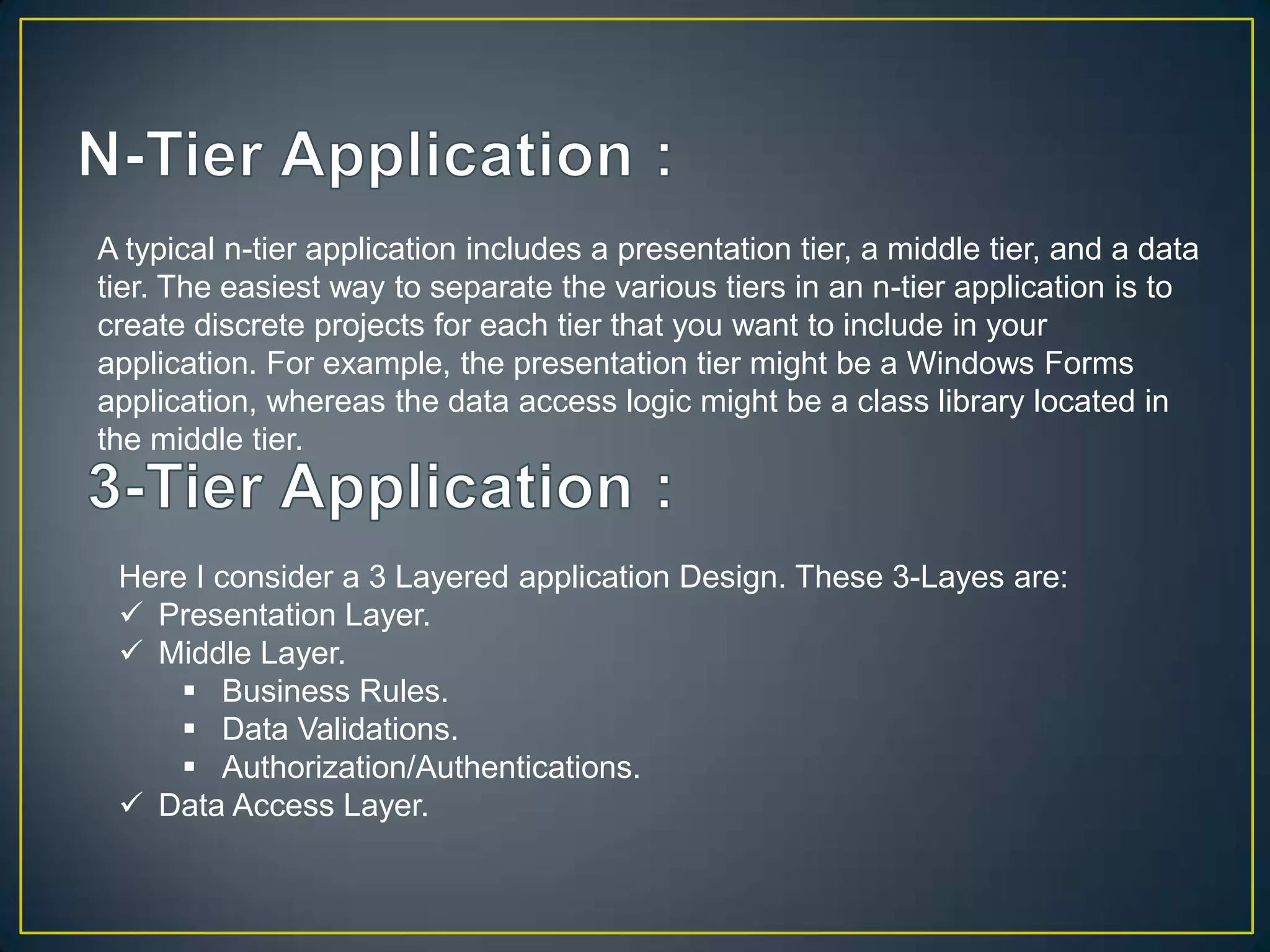 N-Tier Application :

A typical n-tier application includes a presentation tier, a middle tier, and a data tier. The easiest way to separate the various tiers in an n-tier application is to create discrete projects for each tier that you want to include in your application. For example, the presentation tier might be a Windows Forms application, whereas the data access logic might be a class library located in the middle tier.

3-Tier Application :

Here I consider a 3 Layered application Design. These 3-Layes are:
✓ Presentation Layer.
✓ Middle Layer.
▪ Business Rules.
▪ Data Validations.
▪ Authorization/Authentications.
✓ Data Access Layer.